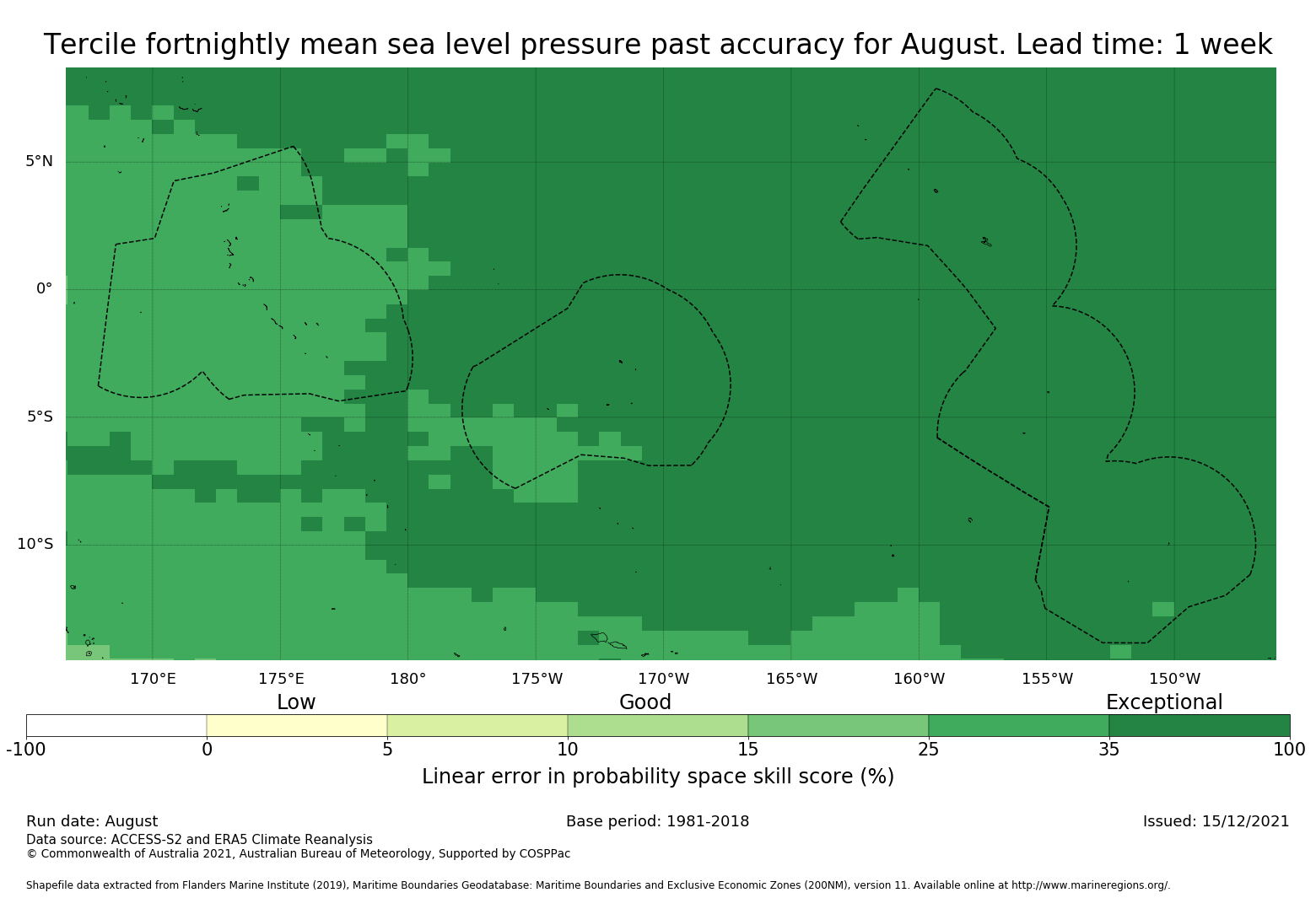 Tercile fortnightly mean sea level pressure past accuracy for August. Lead time: 1 week

5°N
0°
5°S
10°S

170°E 175°E 180° 175°W 170°W 165°W 160°W 155°W 150°W

Low Good Exceptional

-100 0 5 10 15 25 35 100

Linear error in probability space skill score (%)

Run date: August
Base period: 1981-2018
Issued: 15/12/2021
Data source: ACCESS-S2 and ERA5 Climate Reanalysis
© Commonwealth of Australia 2021, Australian Bureau of Meteorology, Supported by COSPPac

Shapefile data extracted from Flanders Marine Institute (2019), Maritime Boundaries Geodatabase: Maritime Boundaries and Exclusive Economic Zones (200NM), version 11. Available online at http://www.marineregions.org/.